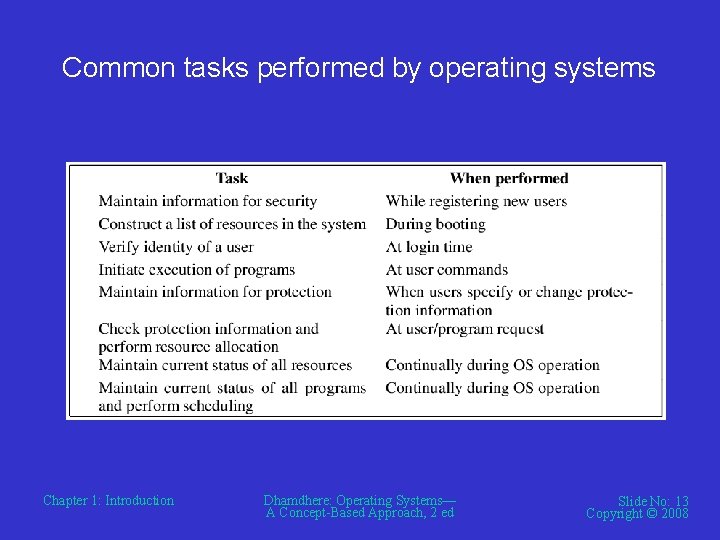 Common tasks performed by operating systems

| Task | When performed |
|---|---|
| Maintain information for security | While registering new users |
| Construct a list of resources in the system | During booting |
| Verify identity of a user | At login time |
| Initiate execution of programs | At user commands |
| Maintain information for protection | When users specify or change protection information |
| Check protection information and perform resource allocation | At user/program request |
| Maintain current status of all resources | Continually during OS operation |
| Maintain current status of all programs and perform scheduling | Continually during OS operation |

Chapter 1: Introduction

Dhamdhere: Operating Systems— A Concept-Based Approach, 2 ed

Slide No: 13
Copyright © 2008